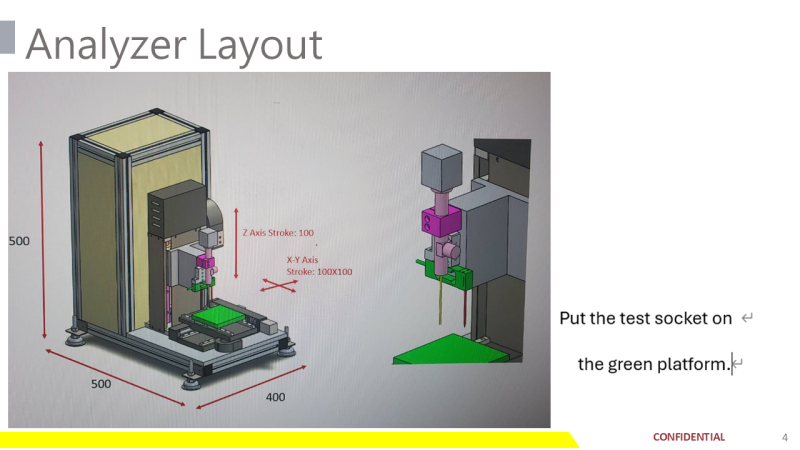 Analyzer Layout

500

Z Axis Stroke: 100

X-Y Axis Stroke: 100X100

500

400

Put the test socket on

the green platform.

CONFIDENTIAL

4